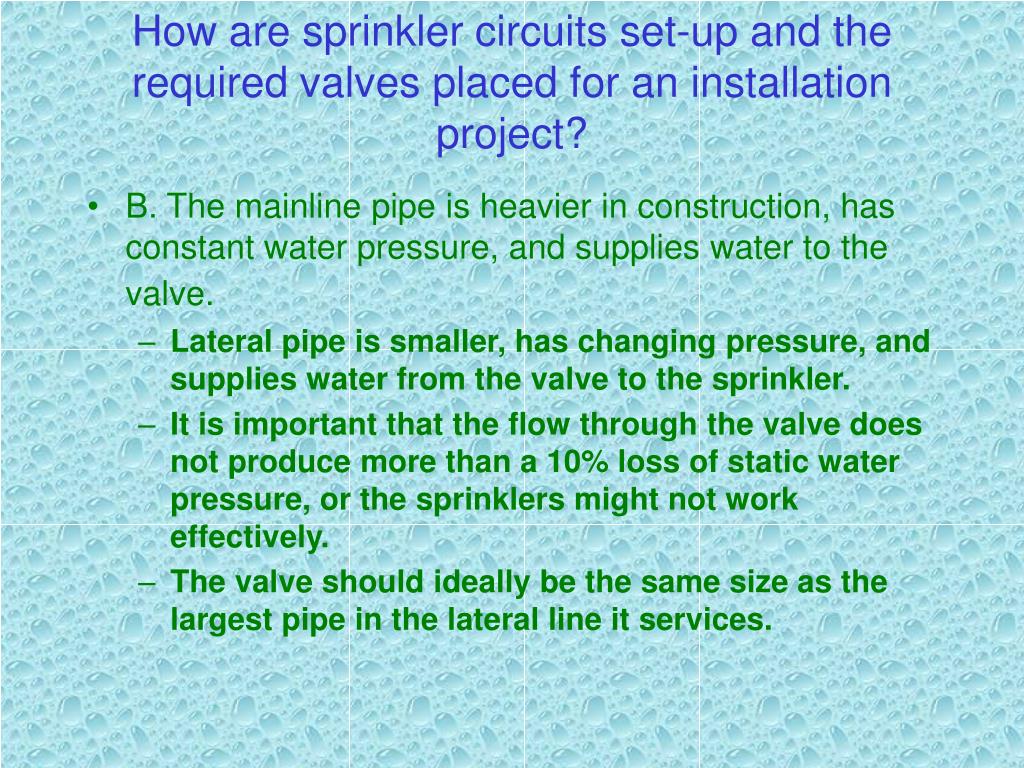 How are sprinkler circuits set-up and the required valves placed for an installation project?

• B. The mainline pipe is heavier in construction, has constant water pressure, and supplies water to the valve.

– Lateral pipe is smaller, has changing pressure, and supplies water from the valve to the sprinkler.

– It is important that the flow through the valve does not produce more than a 10% loss of static water pressure, or the sprinklers might not work effectively.

– The valve should ideally be the same size as the largest pipe in the lateral line it services.